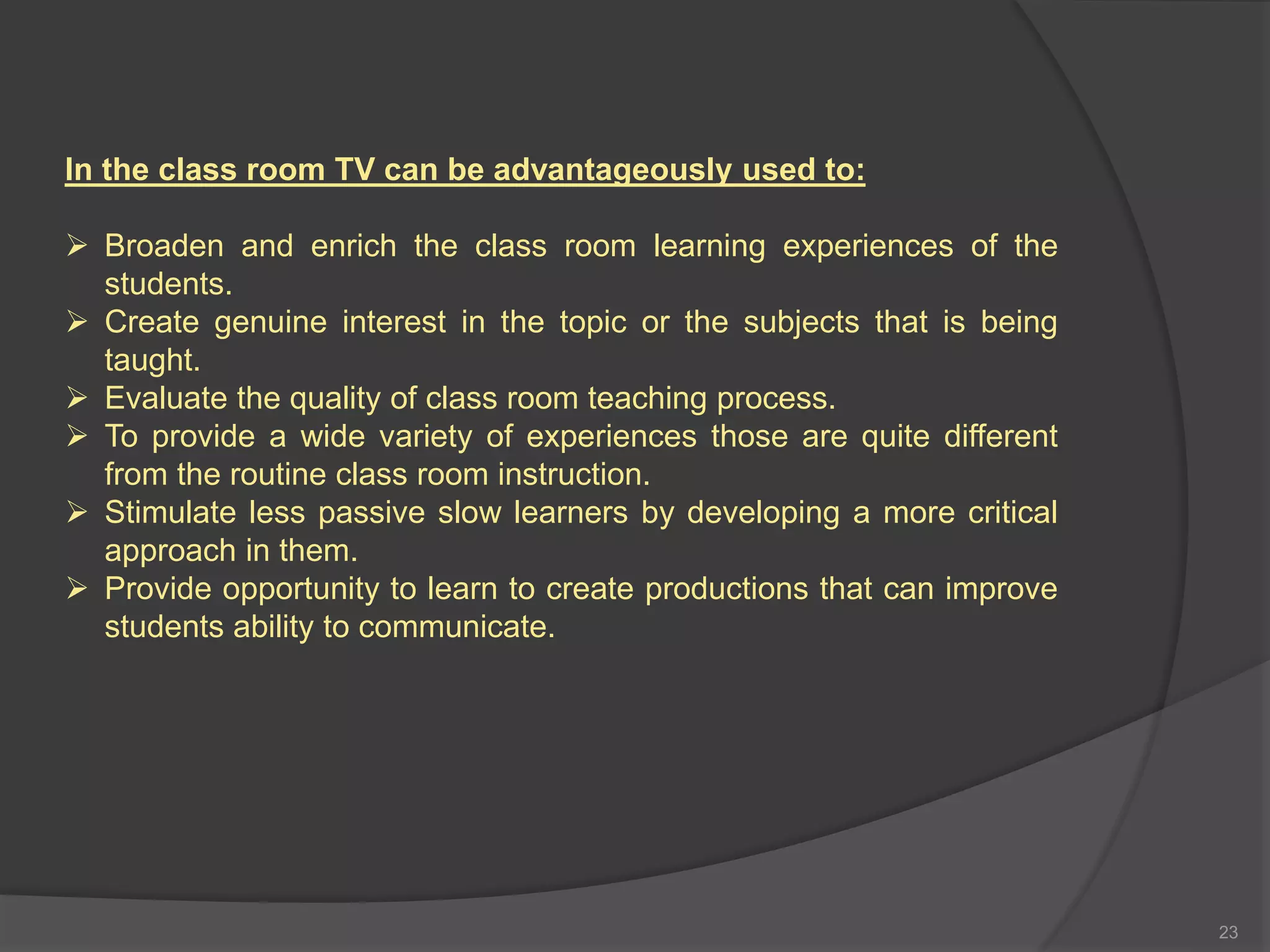 In the class room TV can be advantageously used to:

➢ Broaden and enrich the class room learning experiences of the students.
➢ Create genuine interest in the topic or the subjects that is being taught.
➢ Evaluate the quality of class room teaching process.
➢ To provide a wide variety of experiences those are quite different from the routine class room instruction.
➢ Stimulate less passive slow learners by developing a more critical approach in them.
➢ Provide opportunity to learn to create productions that can improve students ability to communicate.

23